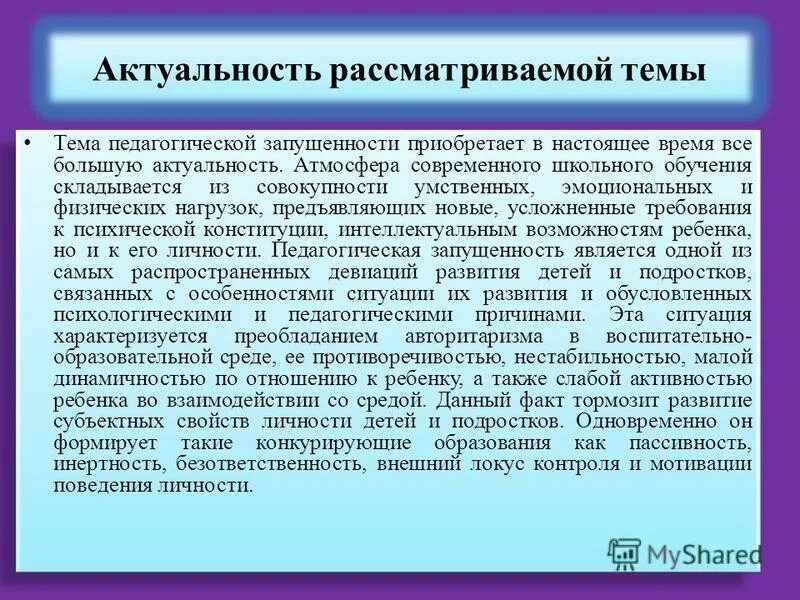 Актуальность рассматриваемой темы

• Тема педагогической запущенности приобретает в настоящее время все большую актуальность. Атмосфера современного школьного обучения складывается из совокупности умственных, эмоциональных и физических нагрузок, предъявляющих новые, усложненные требования к психической конституции, интеллектуальным возможностям ребенка, но и к его личности. Педагогическая запущенность является одной из самых распространенных девиаций развития детей и подростков, связанных с особенностями ситуации их развития и обусловленных психологическими и педагогическими причинами. Эта ситуация характеризуется преобладанием авторитаризма в воспитательно-образовательной среде, ее противоречивостью, нестабильностью, малой динамичностью по отношению к ребенку, а также слабой активностью ребенка во взаимодействии со средой. Данный факт тормозит развитие субъектных свойств личности детей и подростков. Одновременно он формирует такие конкурирующие образования как пассивность, инертность, безответственность, внешний локус контроля и мотивации поведения личности.

MyShared